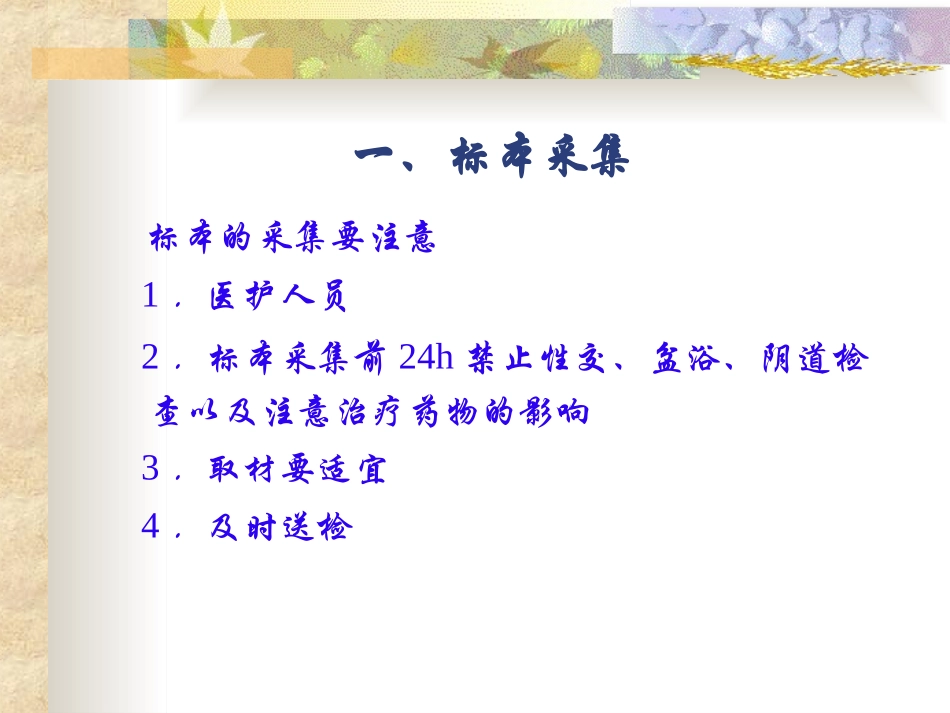 一、标本采集

标本的采集要注意

1．医护人员

2．标本采集前 24h 禁止性交、盆浴、阴道检查以及注意治疗药物的影响

3．取材要适宜

4．及时送检